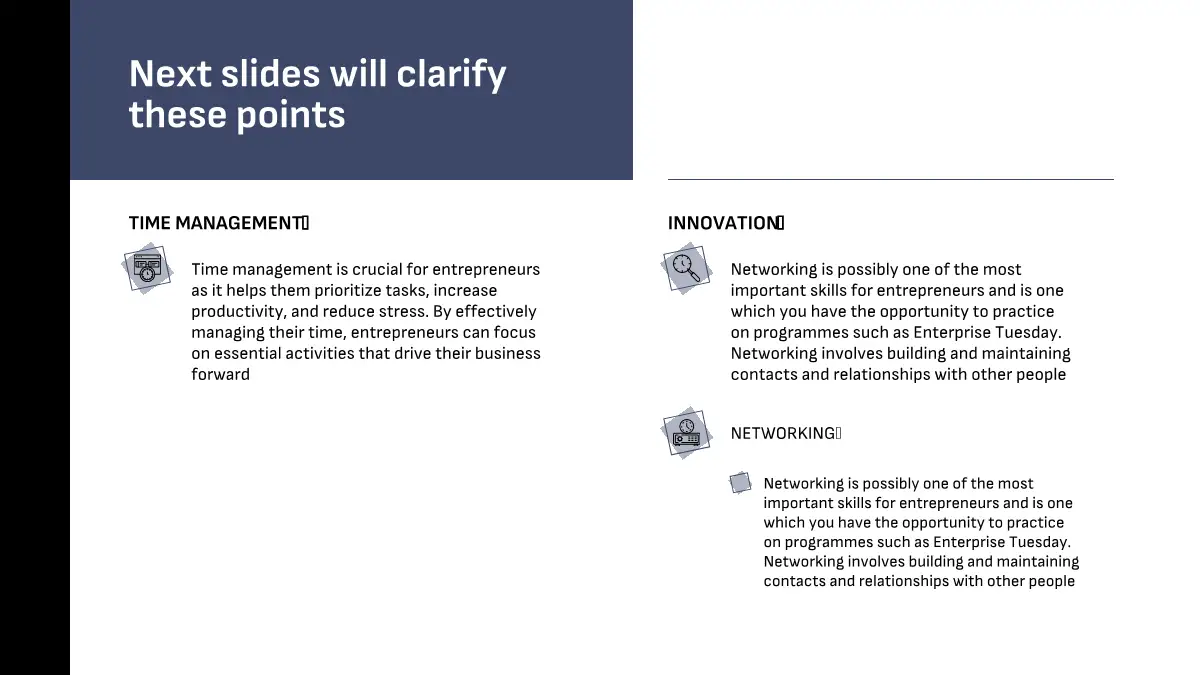 Next slides will clarify these points

TIME MANAGEMENT

Time management is crucial for entrepreneurs as it helps them prioritize tasks, increase productivity, and reduce stress. By effectively managing their time, entrepreneurs can focus on essential activities that drive their business forward

INNOVATION

Networking is possibly one of the most important skills for entrepreneurs and is one which you have the opportunity to practice on programmes such as Enterprise Tuesday. Networking involves building and maintaining contacts and relationships with other people

NETWORKING

Networking is possibly one of the most important skills for entrepreneurs and is one which you have the opportunity to practice on programmes such as Enterprise Tuesday. Networking involves building and maintaining contacts and relationships with other people